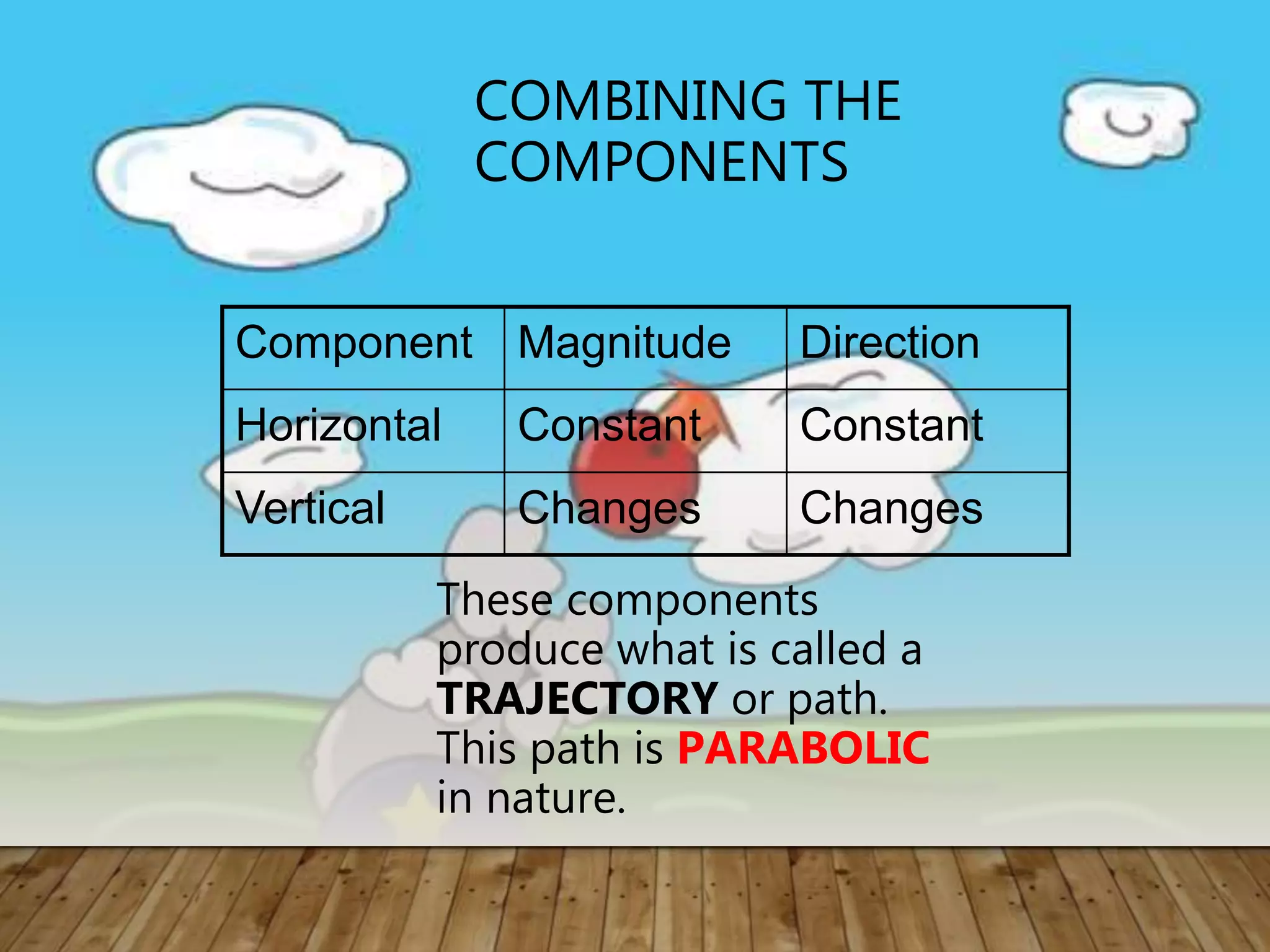 COMBINING THE COMPONENTS

| Component | Magnitude | Direction |
|---|---|---|
| Horizontal | Constant | Constant |
| Vertical | Changes | Changes |

These components produce what is called a TRAJECTORY or path. This path is PARABOLIC in nature.